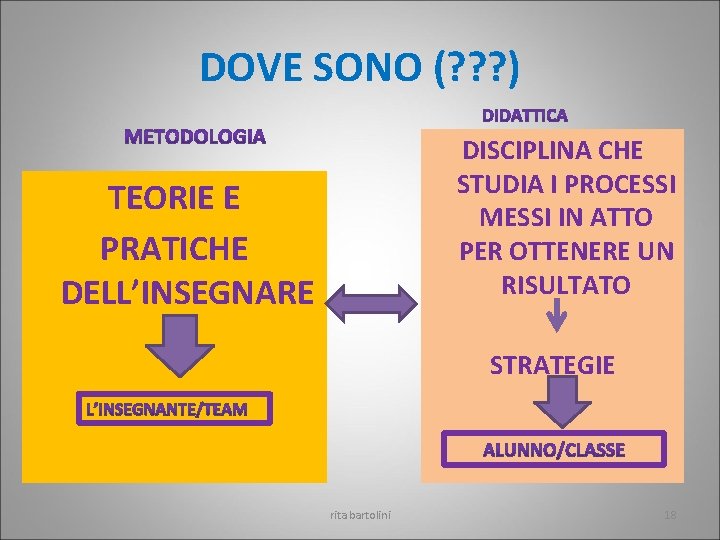 DOVE SONO (???)

METODOLOGIA

TEORIE E PRATICHE DELL'INSEGNARE

L'INSEGNANTE/TEAM

DIDATTICA

DISCIPLINA CHE STUDIA I PROCESSI MESSI IN ATTO PER OTTENERE UN RISULTATO

STRATEGIE

ALUNNO/CLASSE

rita bartolini

18